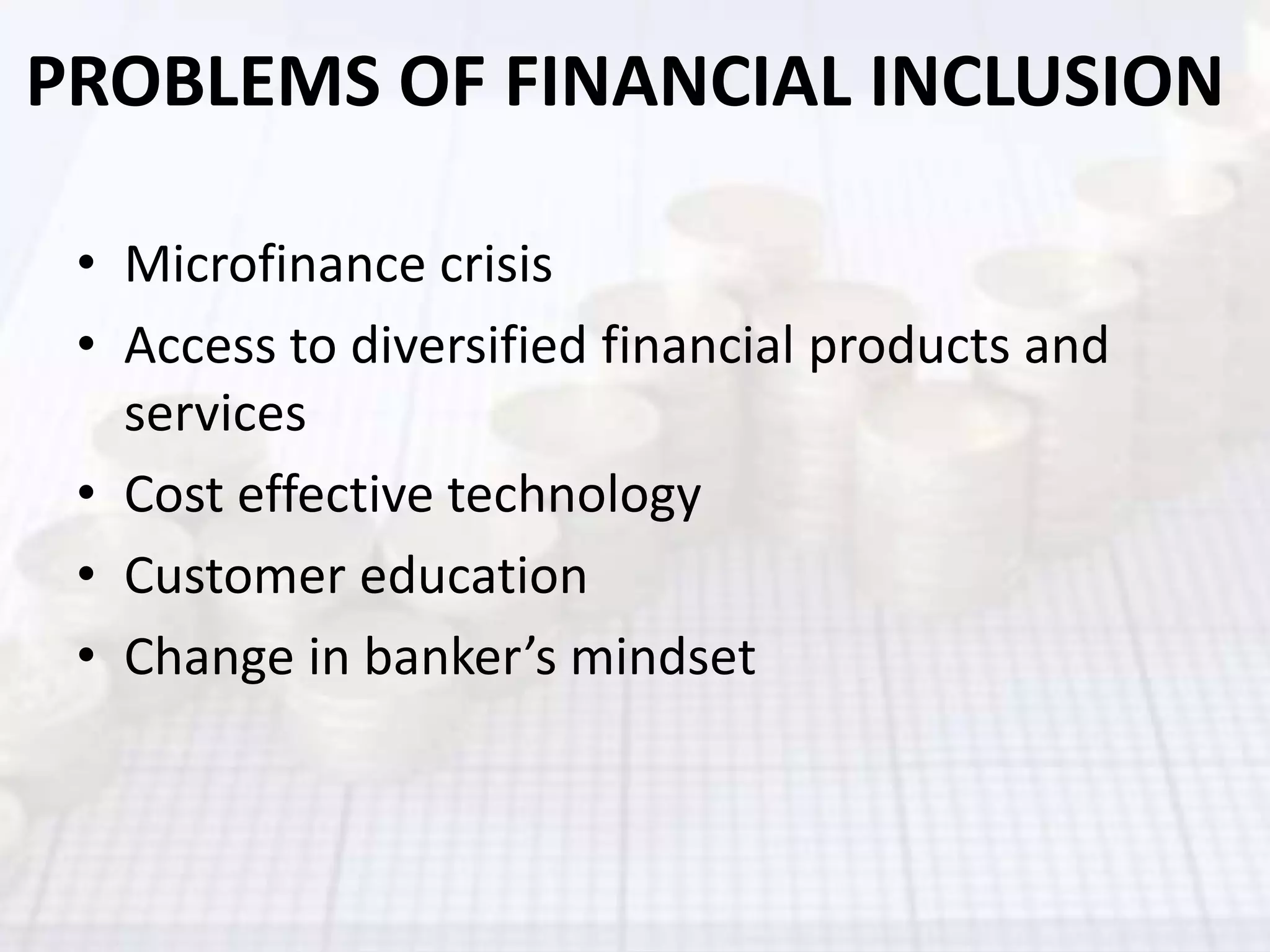 PROBLEMS OF FINANCIAL INCLUSION

• Microfinance crisis
• Access to diversified financial products and services
• Cost effective technology
• Customer education
• Change in banker’s mindset